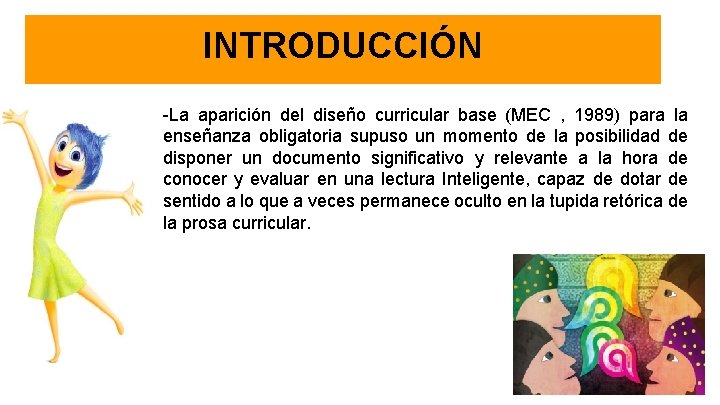 INTRODUCCIÓN

-La aparición del diseño curricular base (MEC , 1989) para la enseñanza obligatoria supuso un momento de la posibilidad de disponer un documento significativo y relevante a la hora de conocer y evaluar en una lectura Inteligente, capaz de dotar de sentido a lo que a veces permanece oculto en la tupida retórica de la prosa curricular.